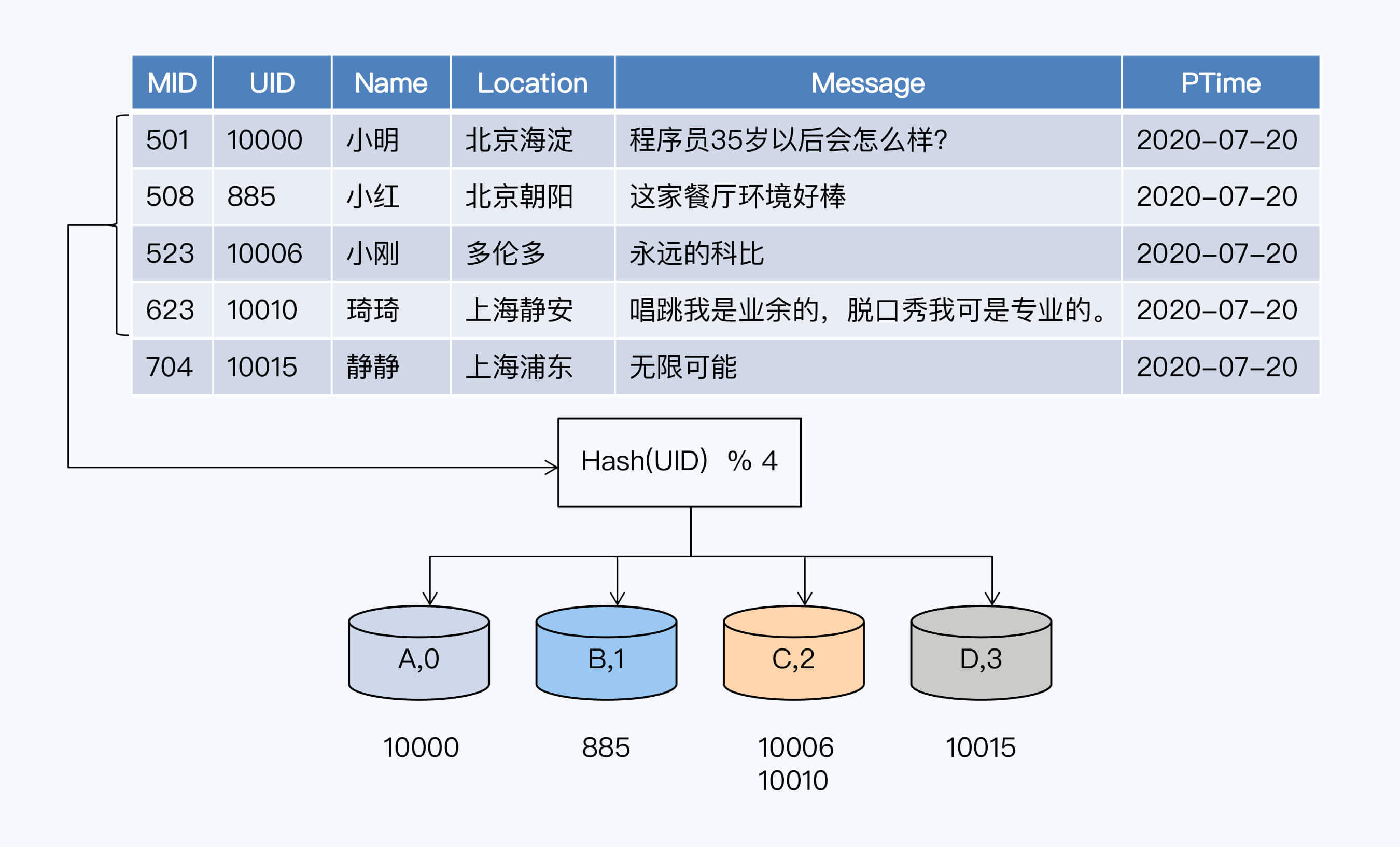 | MID | UID | Name | Location | Message | PTime |
|---|---|---|---|---|---|
| 501 | 10000 | 小明 | 北京海淀 | 程序员35岁以后会怎么样? | 2020-07-20 |
| 508 | 885 | 小红 | 北京朝阳 | 这家餐厅环境好棒 | 2020-07-20 |
| 523 | 10006 | 小刚 | 多伦多 | 永远的科比 | 2020-07-20 |
| 623 | 10010 | 琦琦 | 上海静安 | 唱跳我是业余的，脱口秀我可是专业的。 | 2020-07-20 |
| 704 | 10015 | 静静 | 上海浦东 | 无限可能 | 2020-07-20 |

Hash(UID) % 4

A,0
B,1
C,2
D,3

10000
885
10006
10010
10015